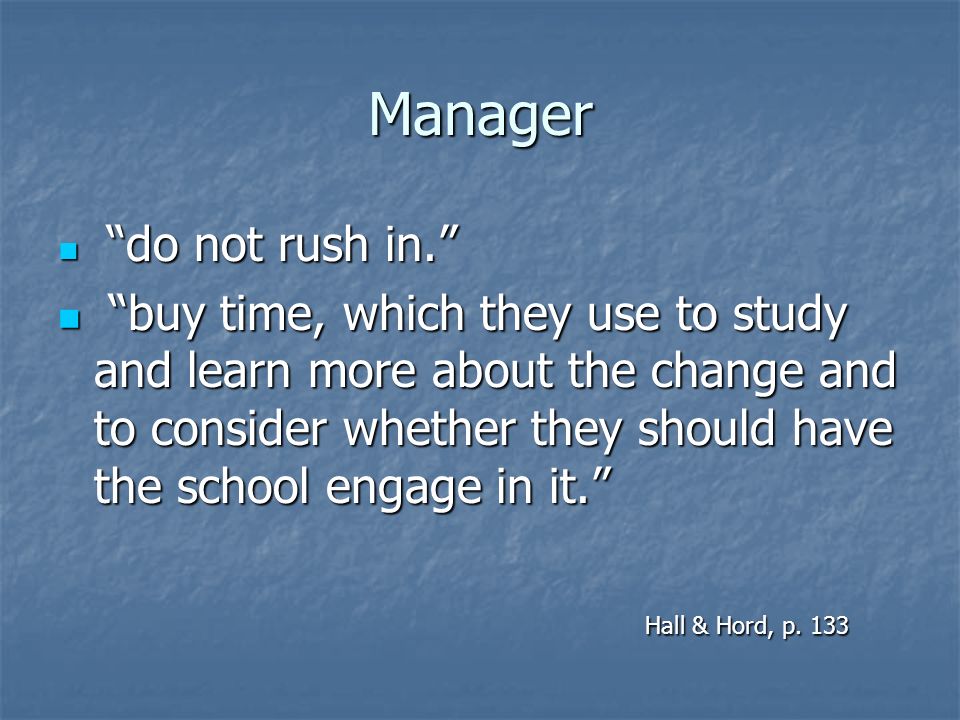 Manager

- “do not rush in.”
- “buy time, which they use to study and learn more about the change and to consider whether they should have the school engage in it.”

Hall & Hord, p. 133